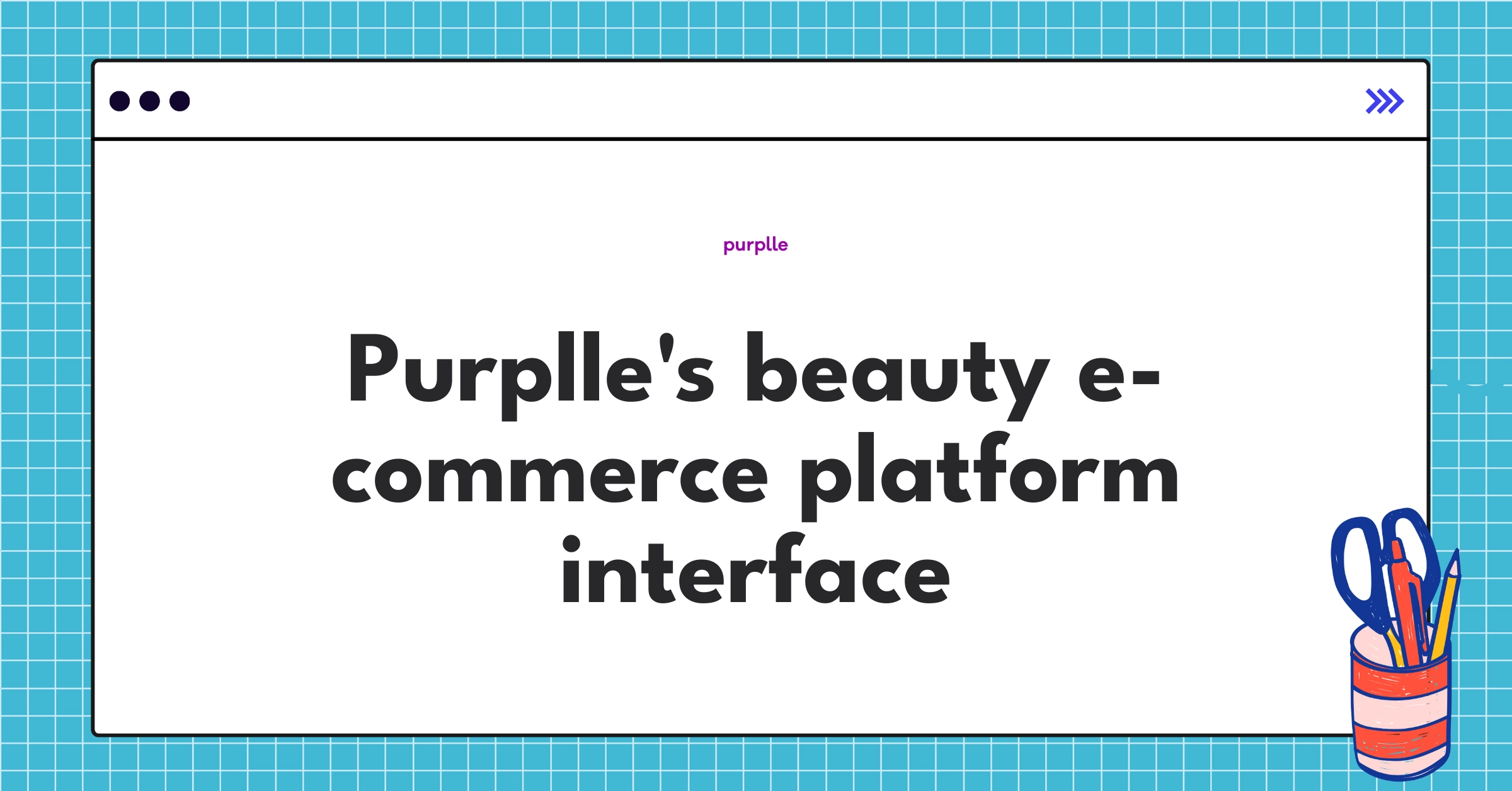 purplle

Purplle's beauty e-commerce platform interface